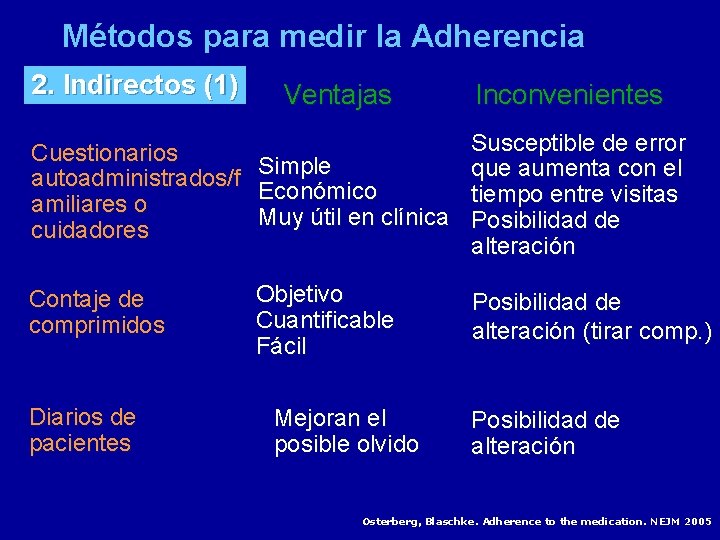 Métodos para medir la Adherencia

| 2. Indirectos (1) | Ventajas | Inconvenientes |
|---|---|---|
| Cuestionarios autoadministrados/familiares o cuidadores | Simple Económico Muy útil en clínica | Susceptible de error que aumenta con el tiempo entre visitas Posibilidad de alteración |
| Contaje de comprimidos | Objetivo Cuantificable Fácil | Posibilidad de alteración (tirar comp.) |
| Diarios de pacientes | Mejoran el posible olvido | Posibilidad de alteración |

Osterberg, Blaschke. Adherence to the medication. NEJM 2005